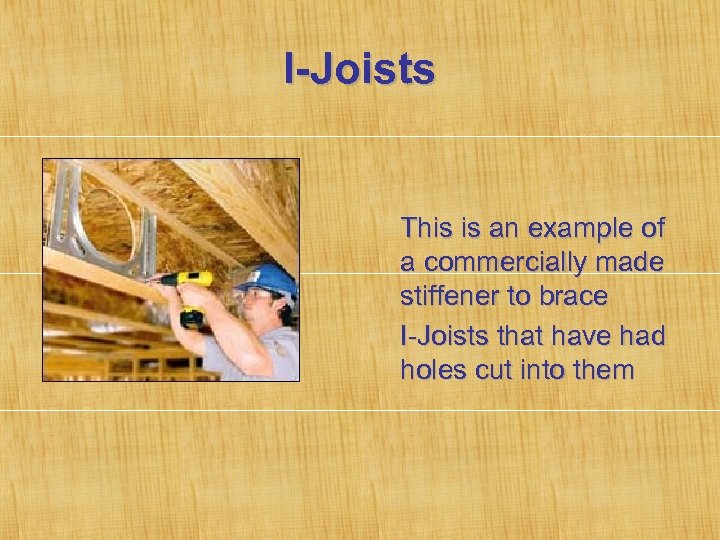 I-Joists

This is an example of a commercially made stiffener to brace I-Joists that have had holes cut into them